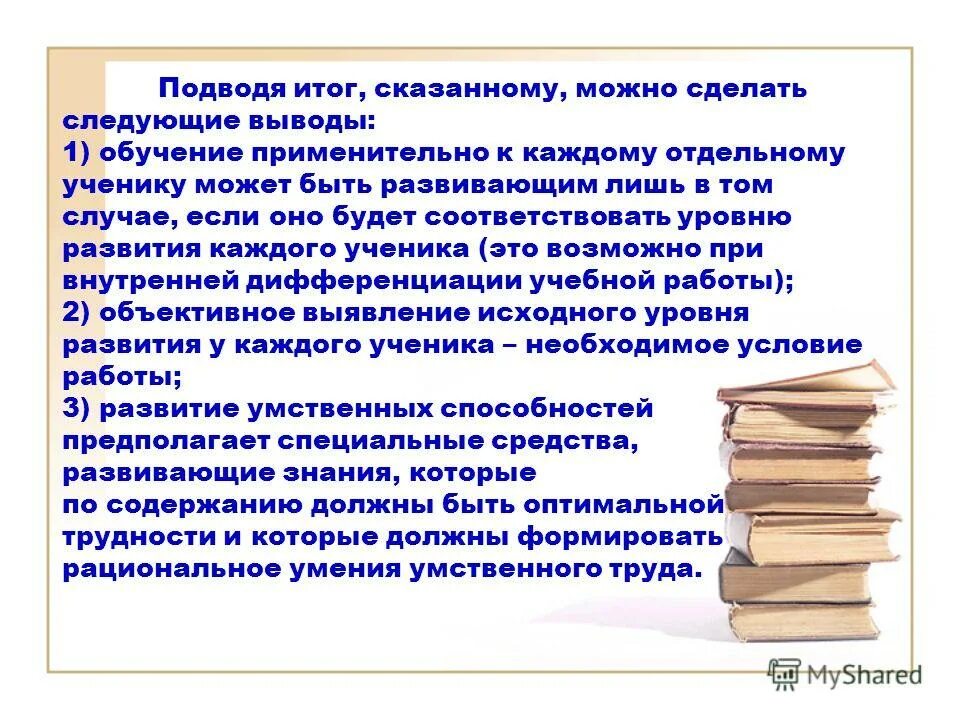 Подводя итог, сказанному, можно сделать следующие выводы:
1) обучение применительно к каждому отдельному ученику может быть развивающим лишь в том случае, если оно будет соответствовать уровню развития каждого ученика (это возможно при внутренней дифференциации учебной работы);
2) объективное выявление исходного уровня развития у каждого ученика – необходимое условие работы;
3) развитие умственных способностей предполагает специальные средства, развивающие знания, которые по содержанию должны быть оптимальной трудности и которые должны формировать рациональное умения умственного труда.

MyShared